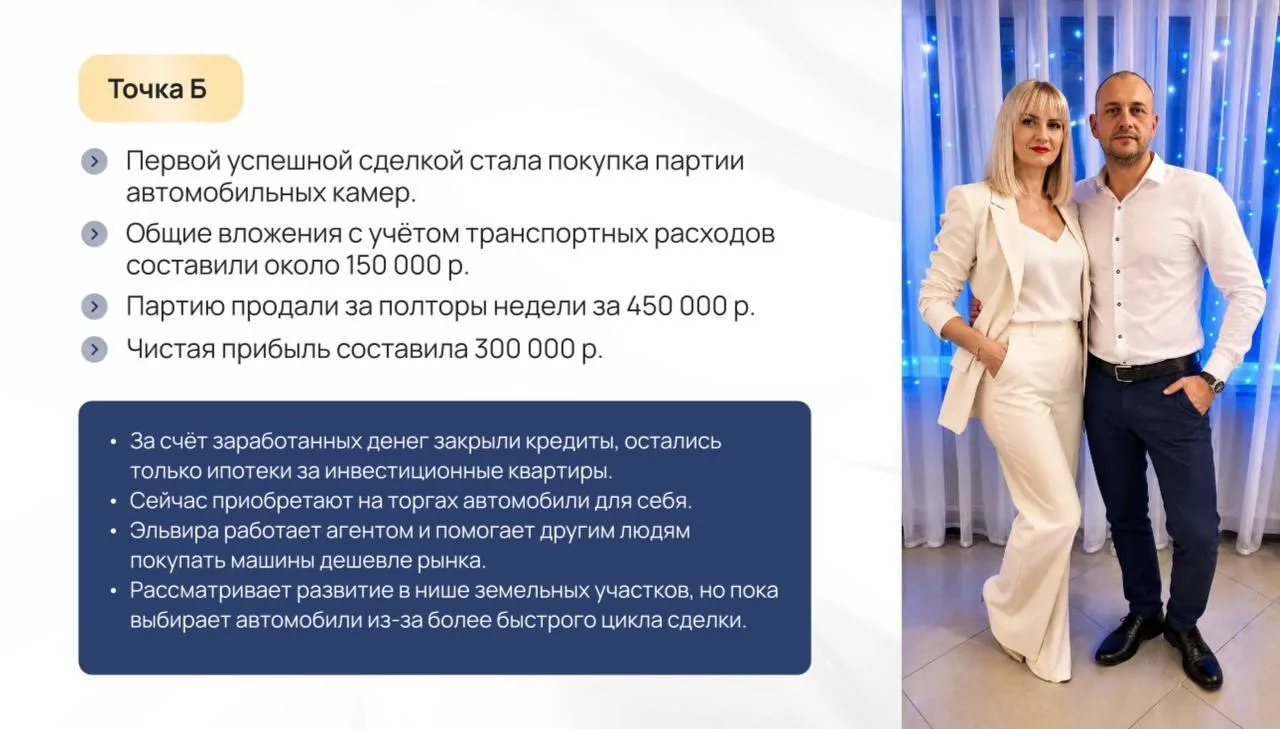 Точка Б

Первой успешной сделкой стала покупка партии автомобильных камер.

Общие вложения с учётом транспортных расходов составили около 150 000 р.

Партию продали за полторы недели за 450 000 р.

Чистая прибыль составила 300 000 р.

• За счёт заработанных денег закрыли кредиты, остались только ипотеки за инвестиционные квартиры.
• Сейчас приобретают на торгах автомобили для себя.
• Эльвира работает агентом и помогает другим людям покупать машины дешевле рынка.
• Рассматривает развитие в нише земельных участков, но пока выбирает автомобили из-за более быстрого цикла сделки.